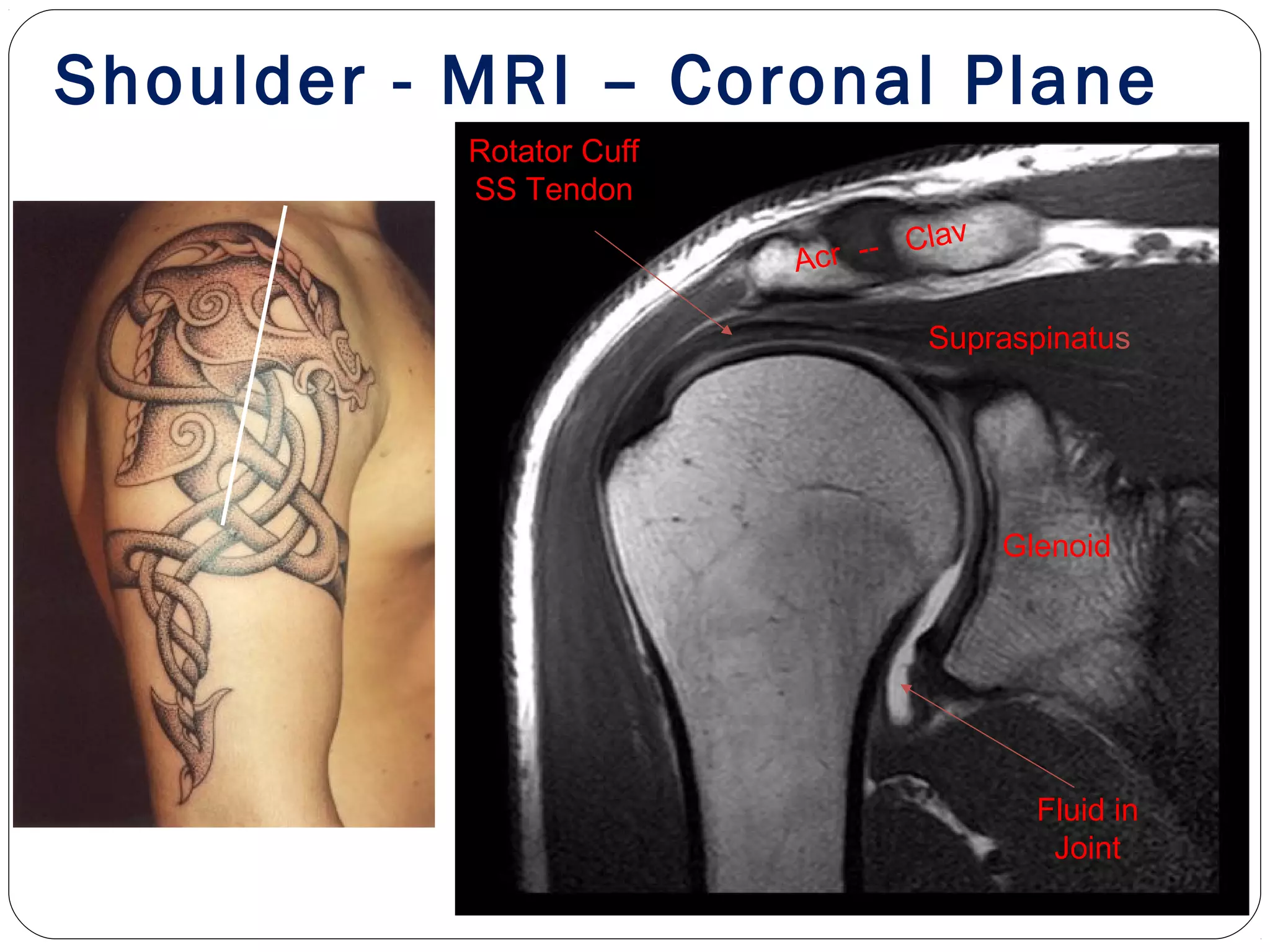 Shoulder - MRI – Coronal Plane

Rotator Cuff SS Tendon

Acr -- Clav

Supraspinatus

Glenoid

Fluid in Joint